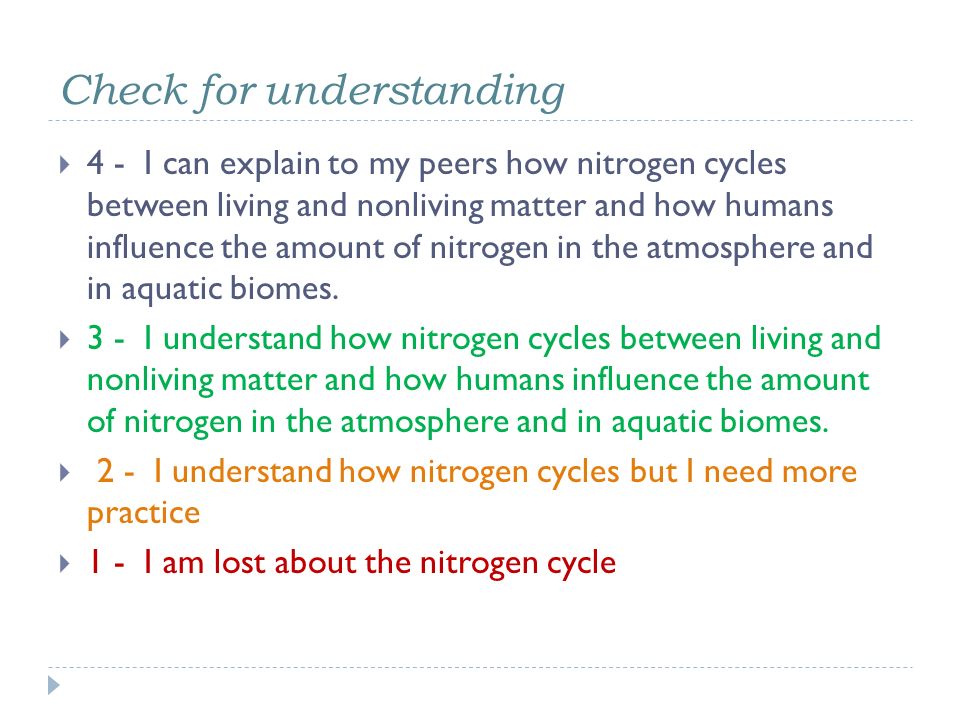 Check for understanding

4 - I can explain to my peers how nitrogen cycles between living and nonliving matter and how humans influence the amount of nitrogen in the atmosphere and in aquatic biomes.

3 - I understand how nitrogen cycles between living and nonliving matter and how humans influence the amount of nitrogen in the atmosphere and in aquatic biomes.

2 - I understand how nitrogen cycles but I need more practice

1 - I am lost about the nitrogen cycle